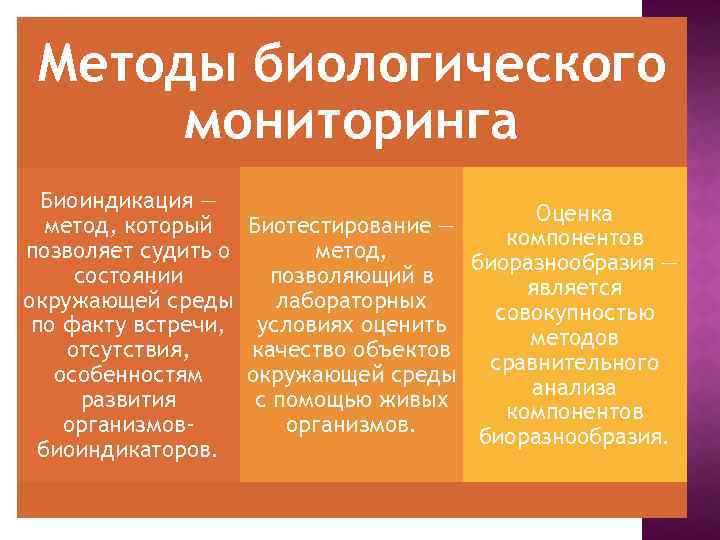 Методы биологического мониторинга

Биоиндикация — метод, который позволяет судить о состоянии окружающей среды по факту встречи, отсутствия, особенностям развития организмов-биоиндикаторов.

Биотестирование — метод, позволяющий в лабораторных условиях оценить качество объектов окружающей среды с помощью живых организмов.

Оценка компонентов биоразнообразия — является совокупностью методов сравнительного анализа компонентов биоразнообразия.